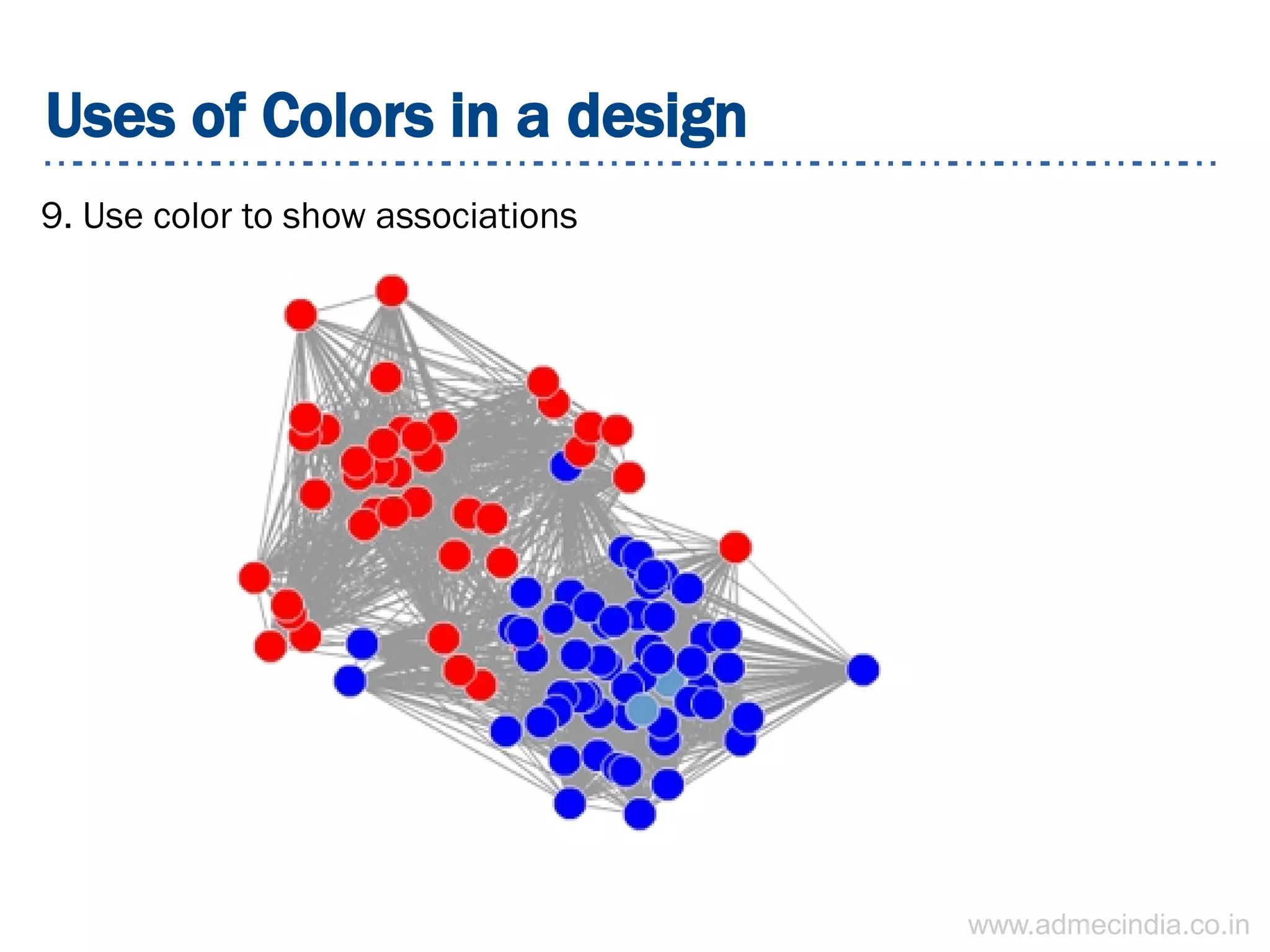 Uses of Colors in a design

9. Use color to show associations

www.admecindia.co.in